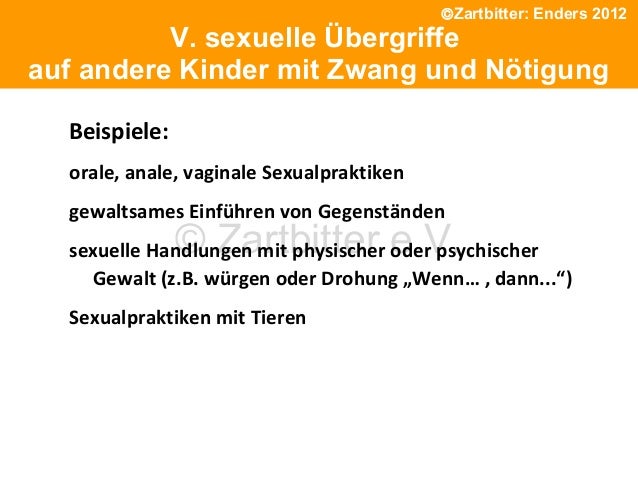 ©Zartbitter: Enders 2012

V. sexuelle Übergriffe auf andere Kinder mit Zwang und Nötigung

Beispiele:

orale, anale, vaginale Sexualpraktiken

gewaltsames Einführen von Gegenständen

© Zartbitter e.V.

sexuelle Handlungen mit physischer oder psychischer Gewalt (z.B. würgen oder Drohung „Wenn… , dann...“)

Sexualpraktiken mit Tieren